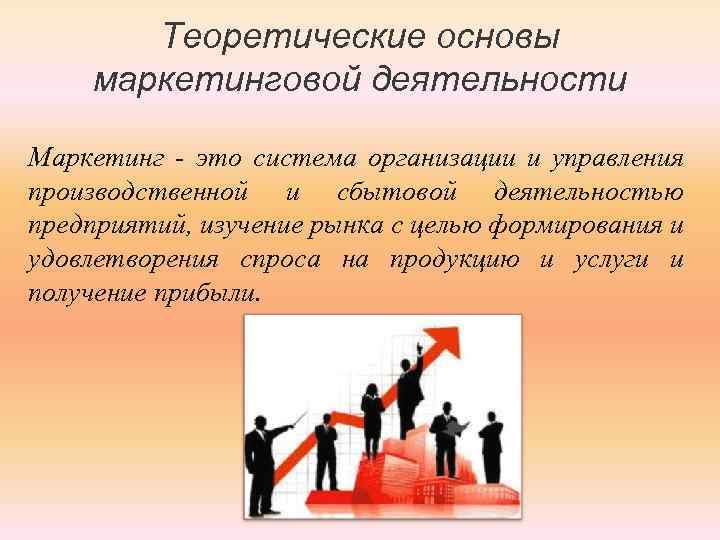 Теоретические основы маркетинговой деятельности

Маркетинг - это система организации и управления производственной и сбытовой деятельностью предприятий, изучение рынка с целью формирования и удовлетворения спроса на продукцию и услуги и получение прибыли.